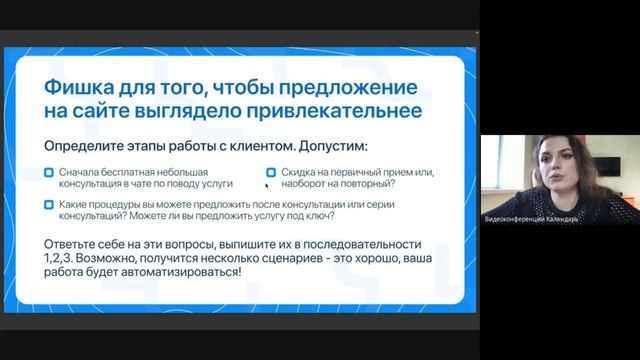 Фишка для того, чтобы предложение на сайте выглядело привлекательнее

Определите этапы работы с клиентом. Допустим:

Сначала бесплатная небольшая консультация в чате по поводу услуги

Скидка на первичный прием или, наоборот на повторный?

Какие процедуры вы можете предложить после консультации или серии консультаций? Можете ли вы предложить услугу под ключ?

Ответьте себе на эти вопросы, выпишите их в последовательности 1,2,3. Возможно, получится несколько сценариев - это хорошо, ваша работа будет автоматизироваться!

Видеоконференции Календарь